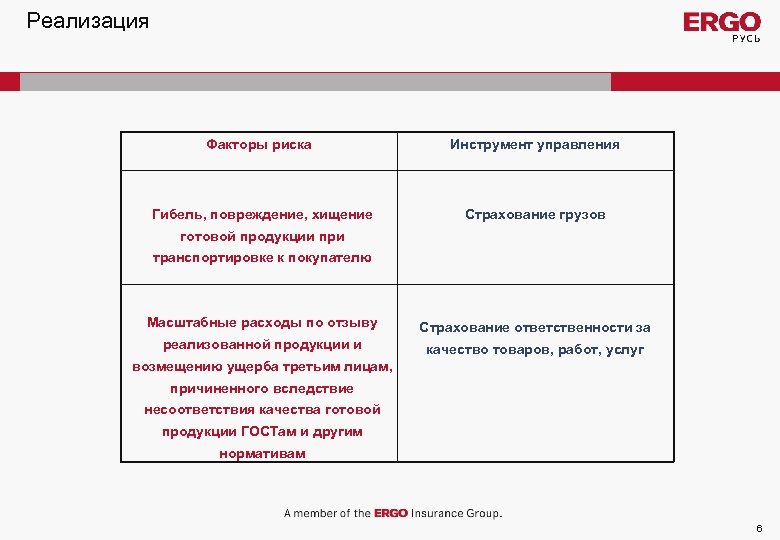 Реализация

ERGO
РУСЬ

| Факторы риска | Инструмент управления |
|---|---|
| Гибель, повреждение, хищение готовой продукции при транспортировке к покупателю | Страхование грузов |
| Масштабные расходы по отзыву реализованной продукции и возмещению ущерба третьим лицам, причиненного вследствие несоответствия качества готовой продукции ГОСТам и другим нормативам | Страхование ответственности за качество товаров, работ, услуг |

A member of the ERGO Insurance Group.

6